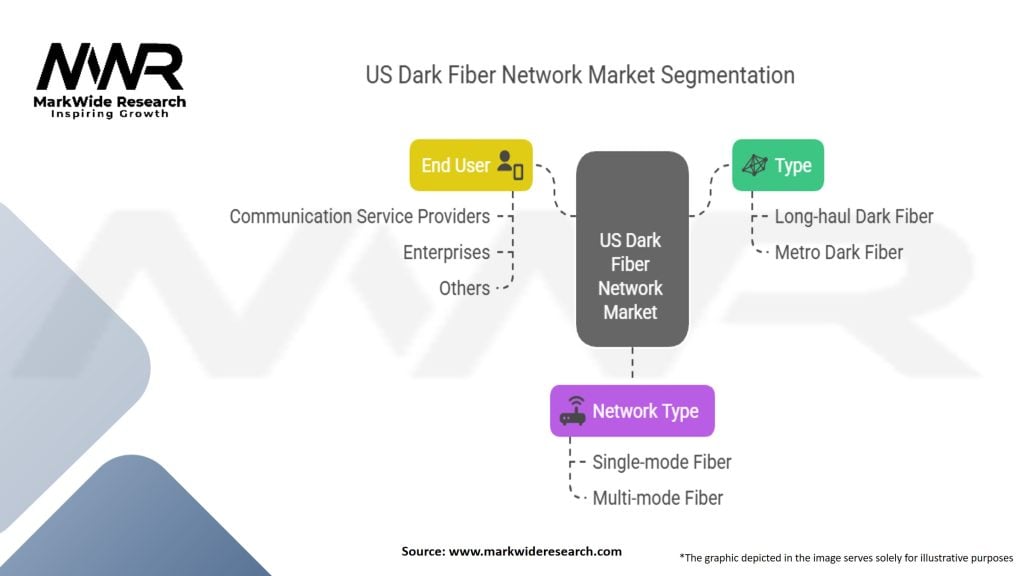 MWR
MarkWide Research
Inspiring Growth

US Dark Fiber Network Market Segmentation

End User
Communication Service Providers
Enterprises
Others

US Dark Fiber Network Market

Type
Long-haul Dark Fiber
Metro Dark Fiber

Network Type
Single-mode Fiber
Multi-mode Fiber

Source: www.markwideresearch.com

*The graphic depicted in the image serves solely for illustrative purposes